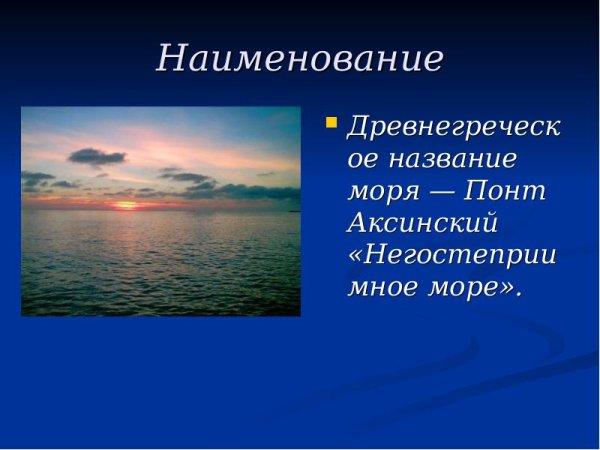 Наименование

Древнегреческое название моря — Понт Аксинский «Негостеприимное море».